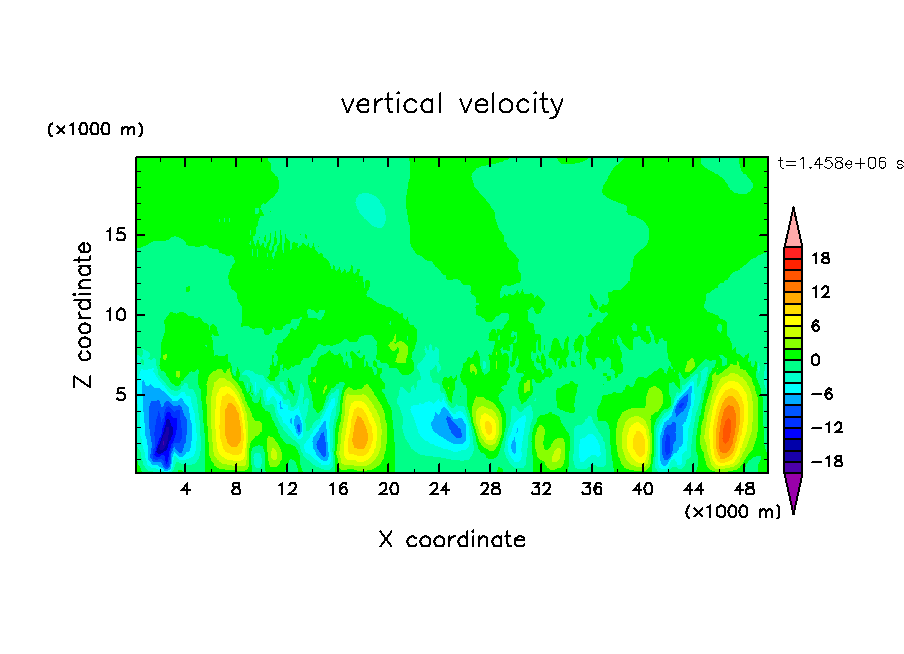 vertical velocity

(×1000 m)

t=1.458e+06 s

Z coordinate

15
10
5

18
12
6
0
−6
−12
−18

4 8 12 16 20 24 28 32 36 40 44 48

(×1000 m)

X coordinate